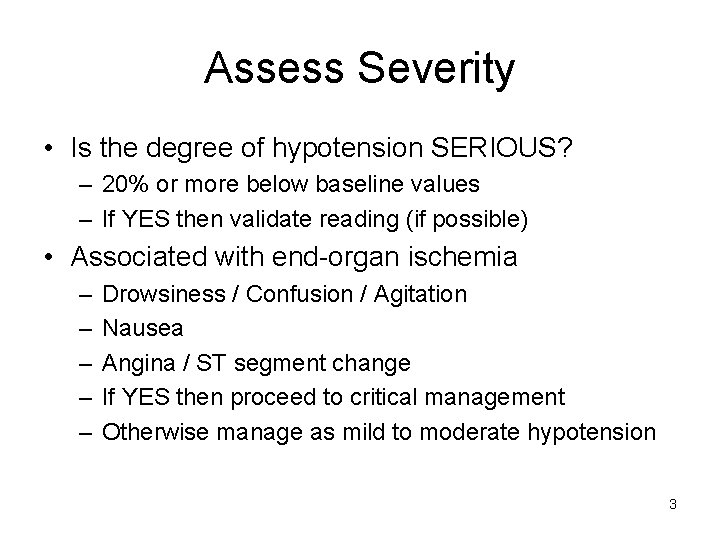 Assess Severity

• Is the degree of hypotension SERIOUS?
– 20% or more below baseline values
– If YES then validate reading (if possible)

• Associated with end-organ ischemia
– Drowsiness / Confusion / Agitation
– Nausea
– Angina / ST segment change
– If YES then proceed to critical management
– Otherwise manage as mild to moderate hypotension

3